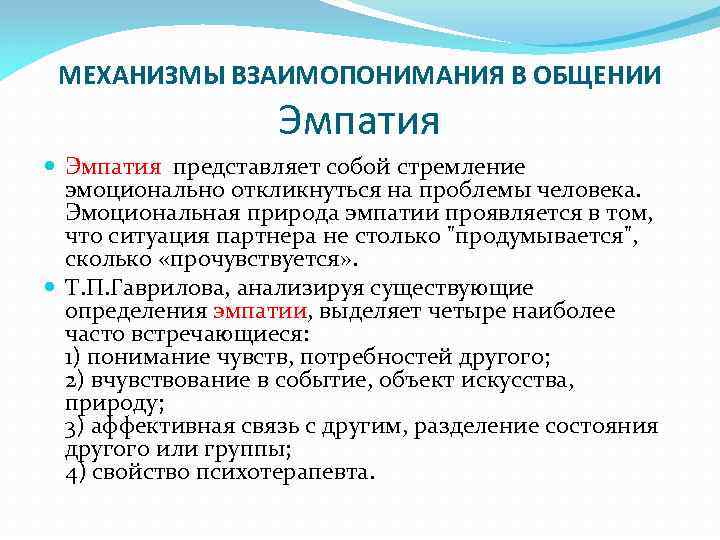 МЕХАНИЗМЫ ВЗАИМОПОНИМАНИЯ В ОБЩЕНИИ
Эмпатия

Эмпатия представляет собой стремление эмоционально откликнуться на проблемы человека. Эмоциональная природа эмпатии проявляется в том, что ситуация партнера не столько "продумывается", сколько «прочувствуется».

Т.П.Гаврилова, анализируя существующие определения эмпатии, выделяет четыре наиболее часто встречающиеся:
1) понимание чувств, потребностей другого;
2) вчувствование в событие, объект искусства, природу;
3) аффективная связь с другим, разделение состояния другого или группы;
4) свойство психотерапевта.